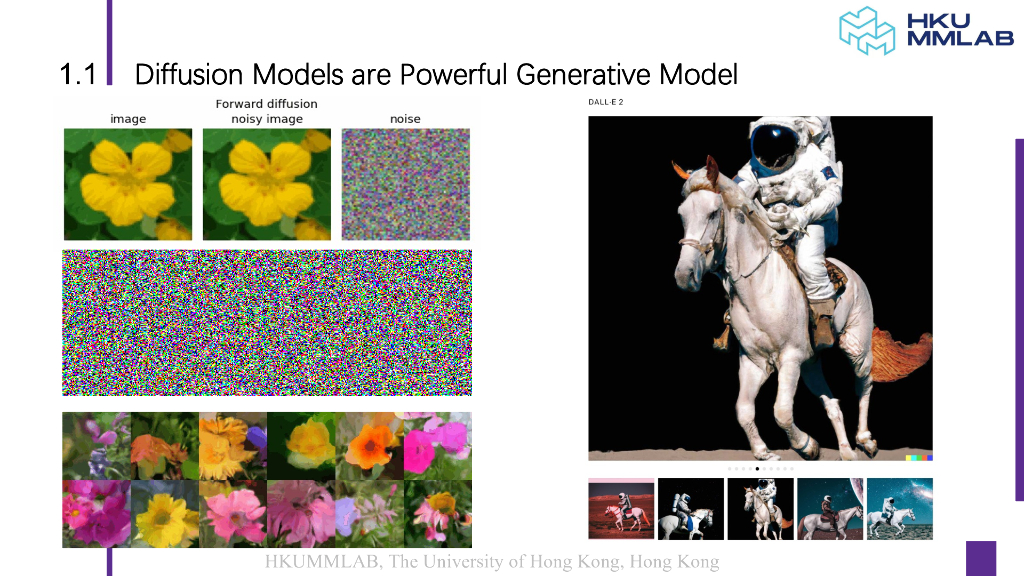 HKU MMLAB

1.1 Diffusion Models are Powerful Generative Model

Forward diffusion

image

noisy image

noise

DALL·E 2

HKUMMLAB, The University of Hong Kong, Hong Kong